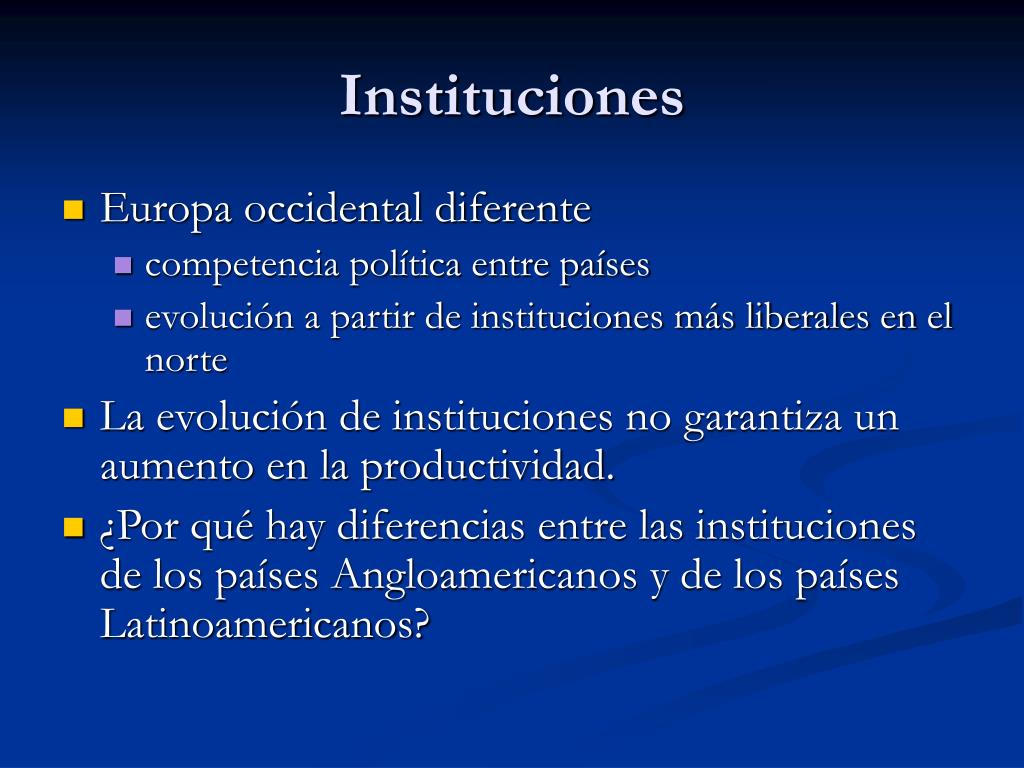 Instituciones

Europa occidental diferente
competencia política entre países
evolución a partir de instituciones más liberales en el norte

La evolución de instituciones no garantiza un aumento en la productividad.

¿Por qué hay diferencias entre las instituciones de los países Angloamericanos y de los países Latinoamericanos?